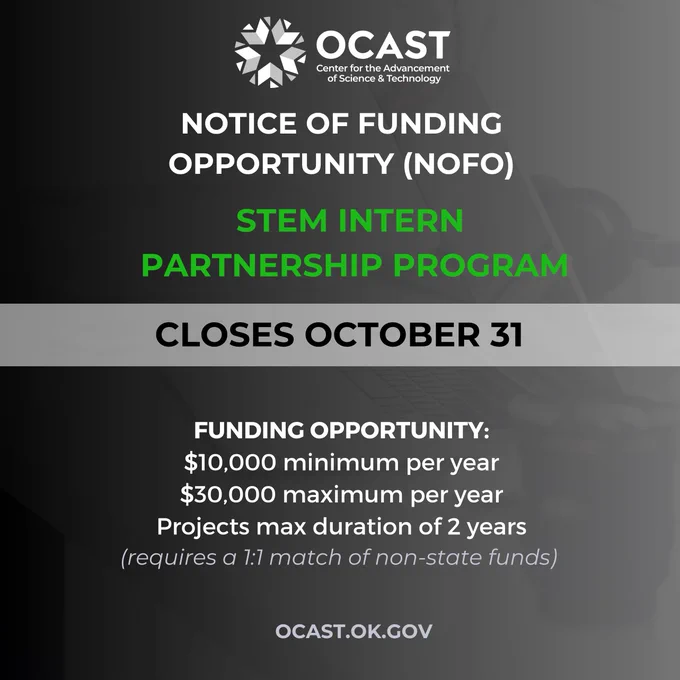 OCAST
Center for the Advancement of Science & Technology

NOTICE OF FUNDING OPPORTUNITY (NOFO)

STEM INTERN PARTNERSHIP PROGRAM

CLOSES OCTOBER 31

FUNDING OPPORTUNITY:
\$10,000 minimum per year
\$30,000 maximum per year
Projects max duration of 2 years
(requires a 1:1 match of non-state funds)

OCAST.OK.GOV